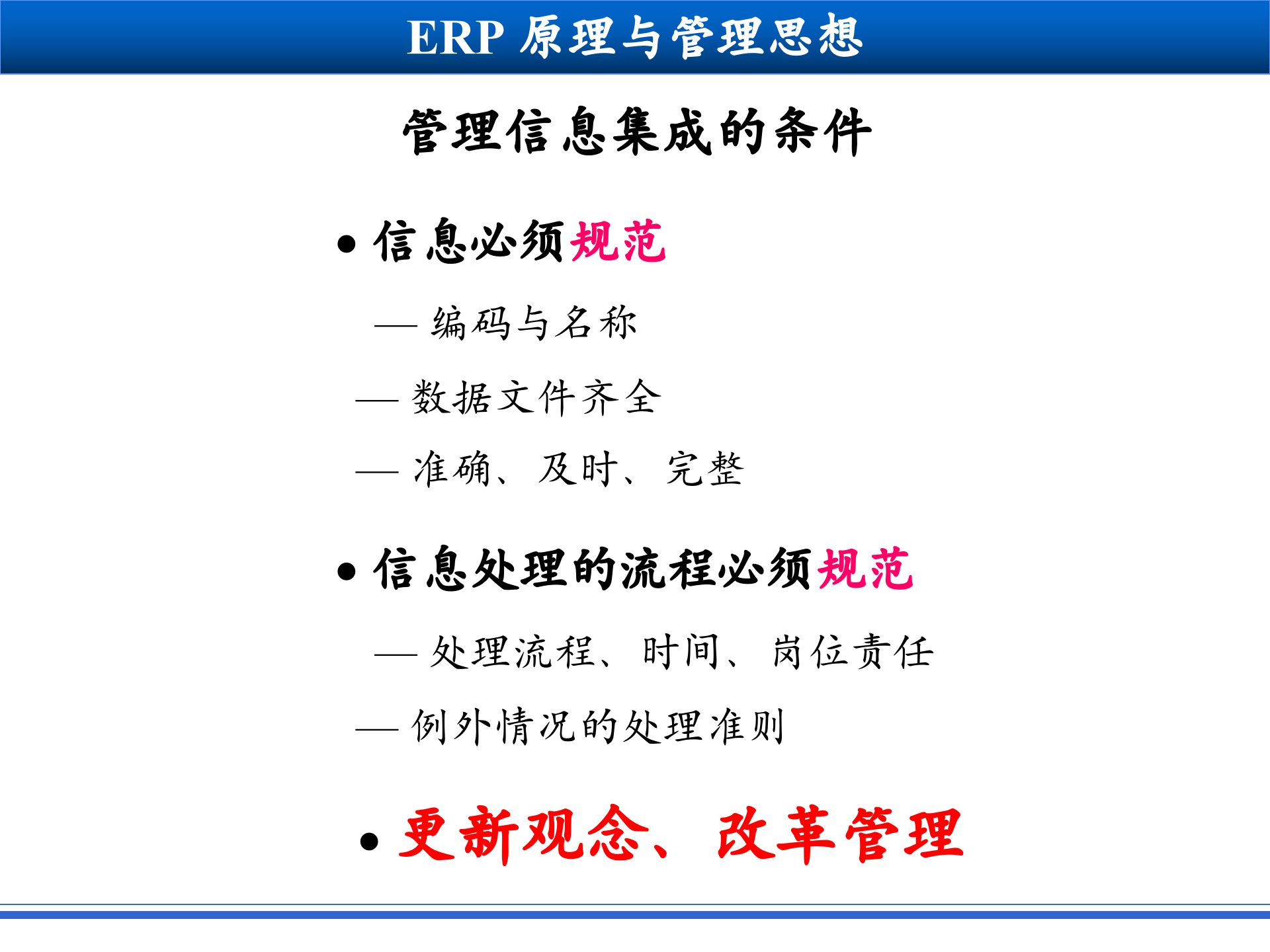 ERP 原理与管理思想

管理信息集成的条件

• 信息必须规范

— 编码与名称

— 数据文件齐全

— 准确、及时、完整

• 信息处理的流程必须规范

— 处理流程、时间、岗位责任

— 例外情况的处理准则

• 更新观念、改革管理